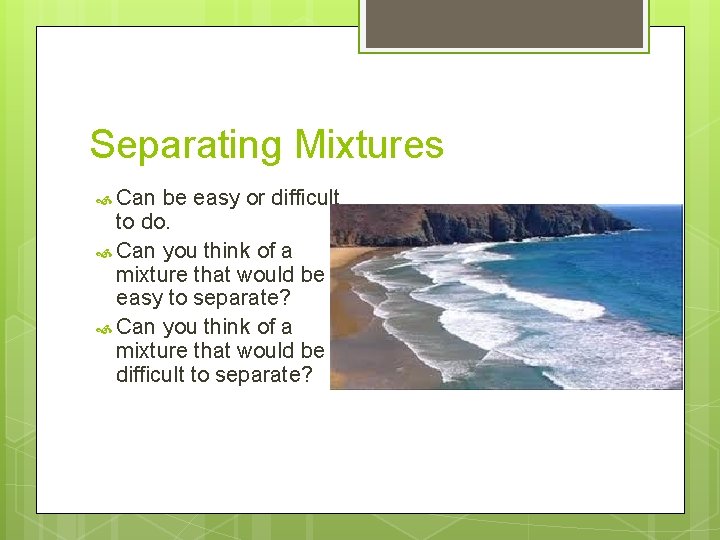 Separating Mixtures

Can be easy or difficult to do.

Can you think of a mixture that would be easy to separate?

Can you think of a mixture that would be difficult to separate?